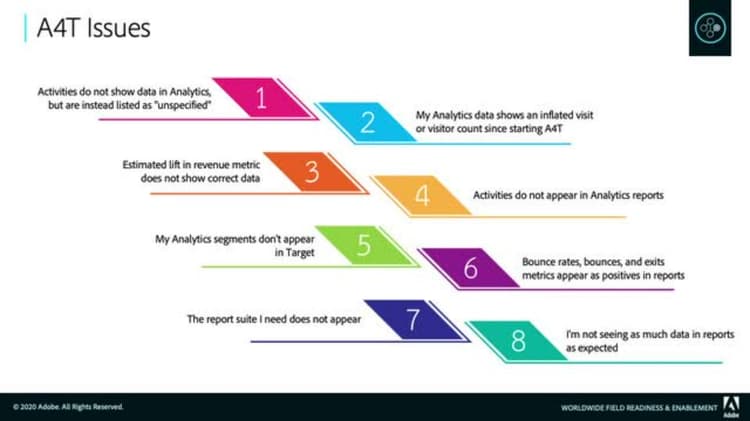 A4T Issues

Activities do not show data in Analytics, but are instead listed as "unspecified"

1

2

My Analytics data shows an inflated visit or visitor count since starting A4T

Estimated lift in revenue metric does not show correct data

3

4

Activities do not appear in Analytics reports

My Analytics segments don't appear in Target

5

6

Bounce rates, bounces, and exits metrics appear as positives in reports

The report suite I need does not appear

7

8

I'm not seeing as much data in reports as expected

© 2020 Adobe. All Rights Reserved.

WORLDWIDE FIELD READINESS & ENABLEMENT

Adobe